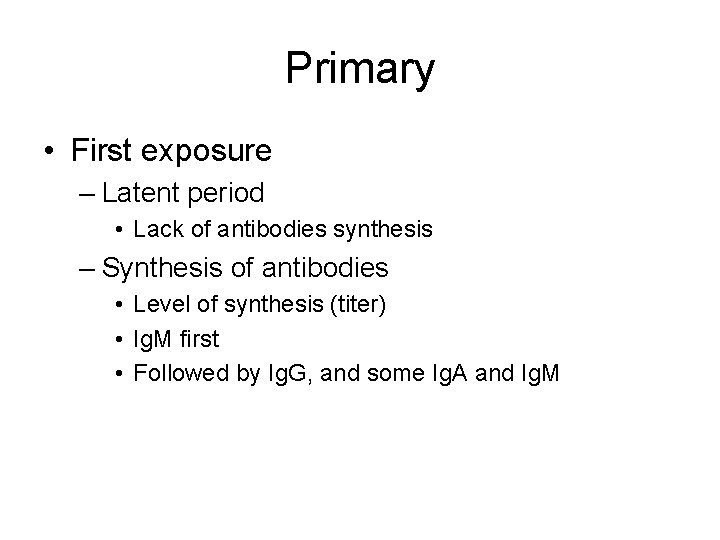 Primary

• First exposure
– Latent period
• Lack of antibodies synthesis
– Synthesis of antibodies
• Level of synthesis (titer)
• IgM first
• Followed by IgG, and some IgA and IgM